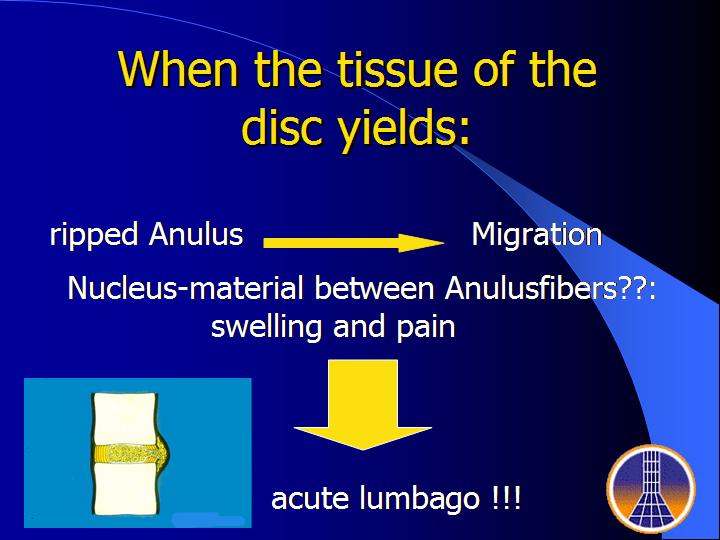 When the tissue of the disc yields:

ripped Anulus Migration

Nucleus-material between Anulusfibers??: swelling and pain

acute lumbago !!!